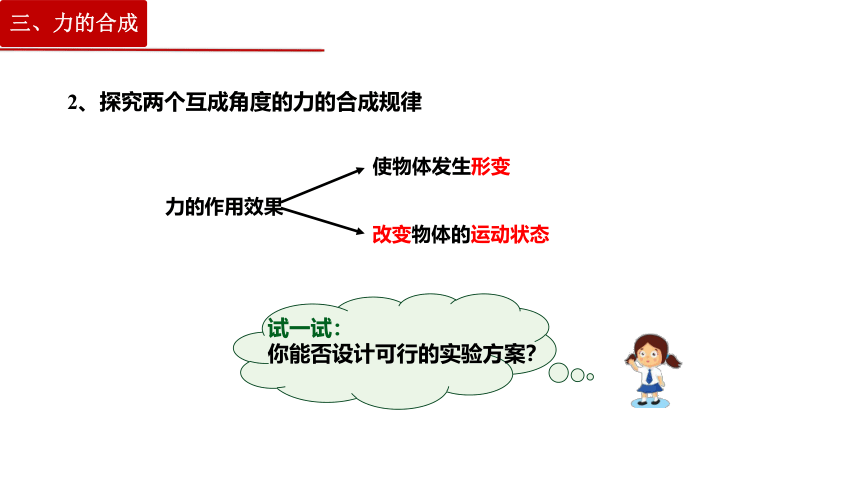 三、力的合成

2、探究两个互成角度的力的合成规律

力的作用效果

使物体发生形变

改变物体的运动状态

试一试：
你能否设计可行的实验方案？